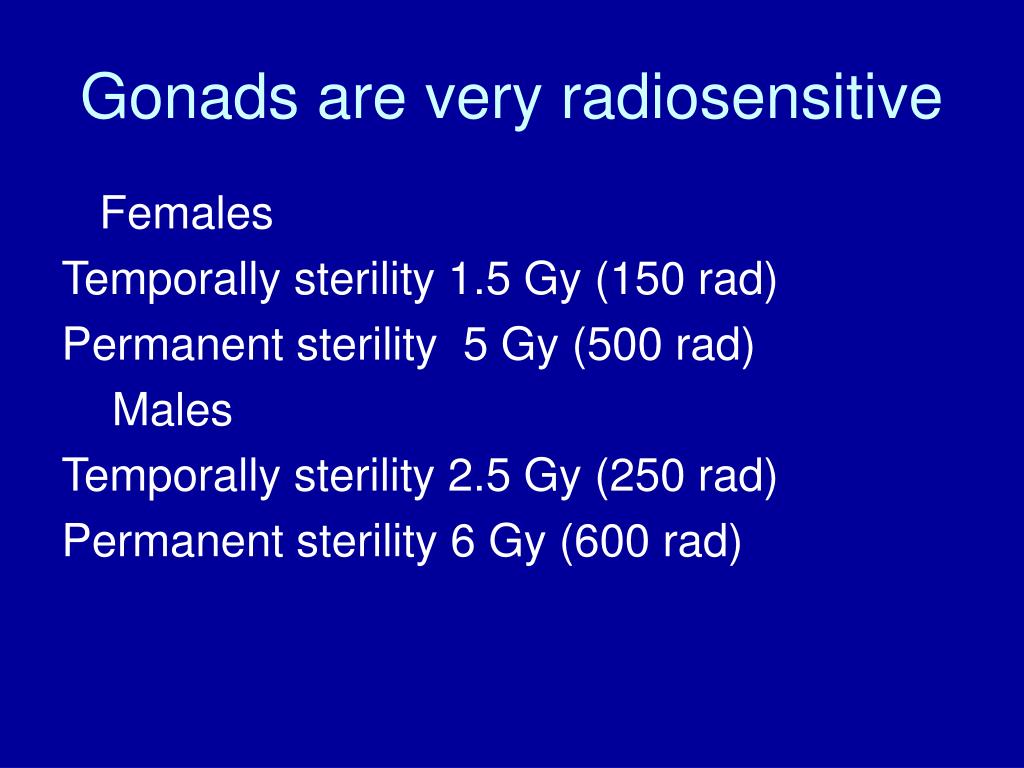 Gonads are very radiosensitive

Females
Temporally sterility 1.5 Gy (150 rad)
Permanent sterility 5 Gy (500 rad)
Males
Temporally sterility 2.5 Gy (250 rad)
Permanent sterility 6 Gy (600 rad)